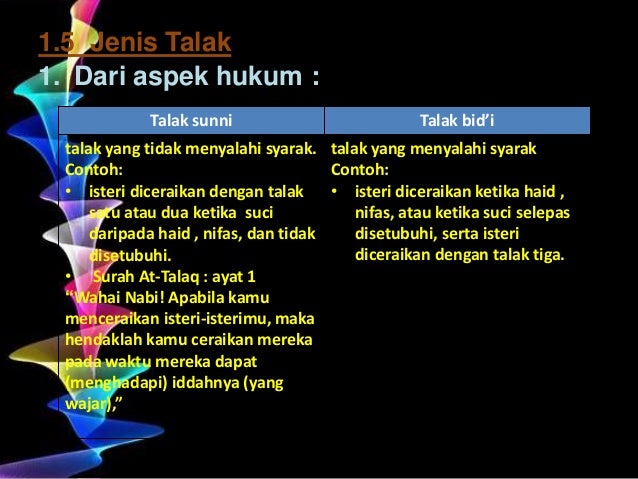 1.5 Jenis Talak
1. Dari aspek hukum :

| Talak sunni | Talak bid'i |
|---|---|
| talak yang tidak menyalahi syarak. Contoh: • isteri diceraikan dengan talak satu atau dua ketika suci daripada haid , nifas, dan tidak disetubuhi. • Surah At-Talaq : ayat 1 "Wahai Nabi! Apabila kamu menceraikan isteri-isterimu, maka hendaklah kamu ceraikan mereka pada waktu mereka dapat (menghadapi) iddahnya (yang wajar)," | talak yang menyalahi syarak Contoh: • isteri diceraikan ketika haid , nifas, atau ketika suci selepas disetubuhi, serta isteri diceraikan dengan talak tiga. |